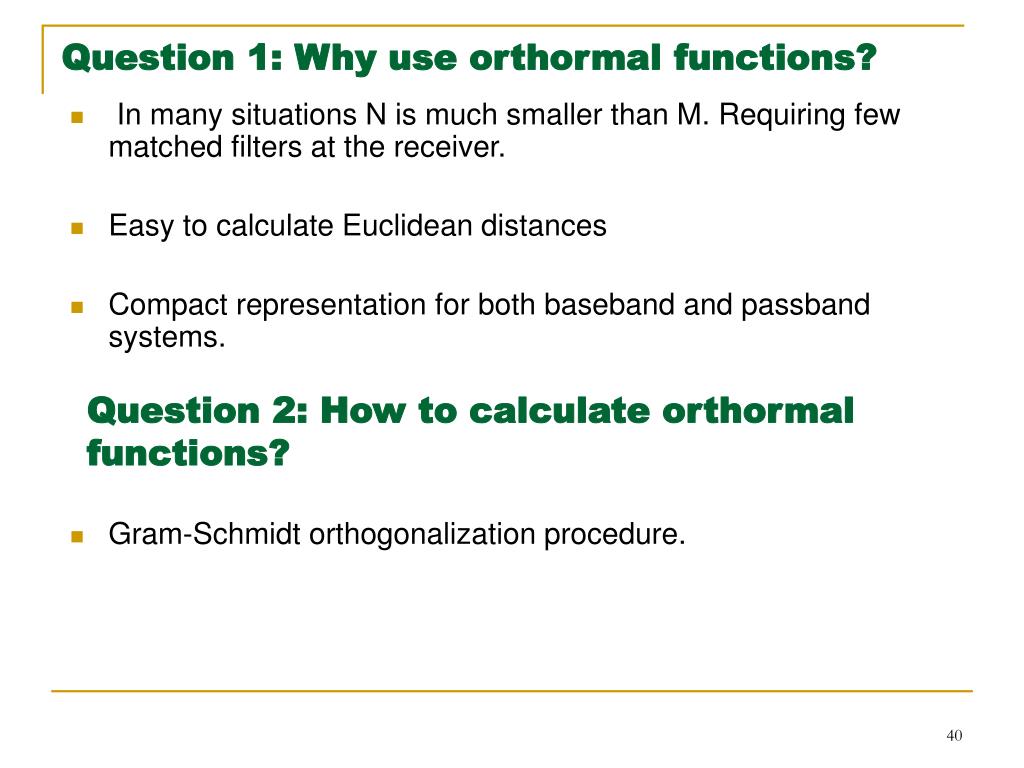 Question 1: Why use orthormal functions?

In many situations N is much smaller than M. Requiring few matched filters at the receiver.

Easy to calculate Euclidean distances

Compact representation for both baseband and passband systems.

Question 2: How to calculate orthormal functions?

Gram-Schmidt orthogonalization procedure.

40